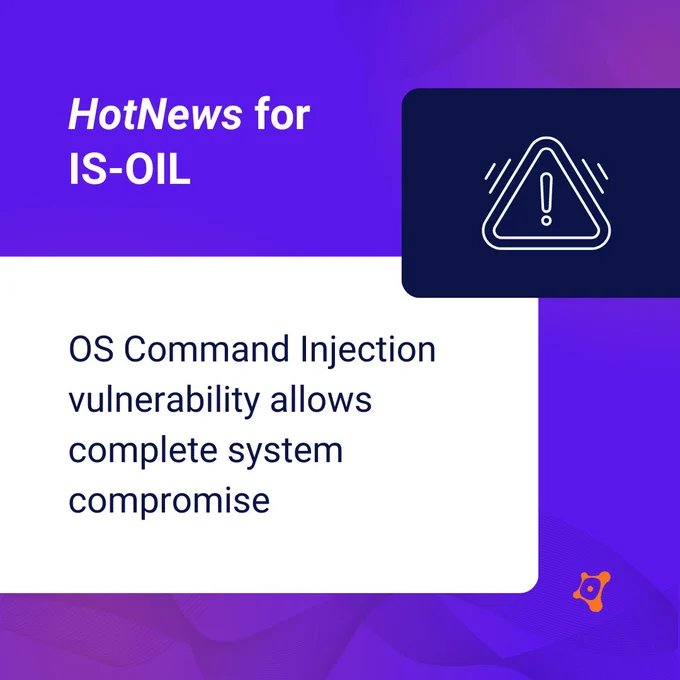 HotNews for IS-OIL

OS Command Injection vulnerability allows complete system compromise